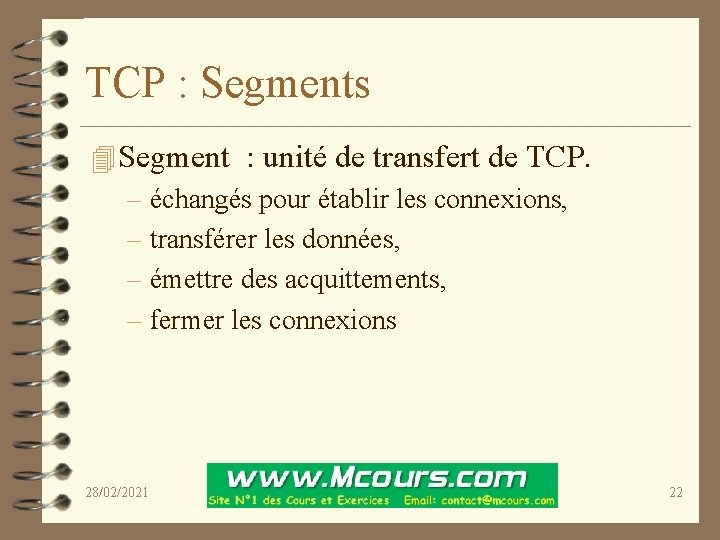 TCP : Segments

Segment : unité de transfert de TCP.

– échangés pour établir les connexions,
– transférer les données,
– émettre des acquittements,
– fermer les connexions

28/02/2021

www.Mcours.com
Site N°1 des Cours et Exercices Email: contact@mcours.com

22